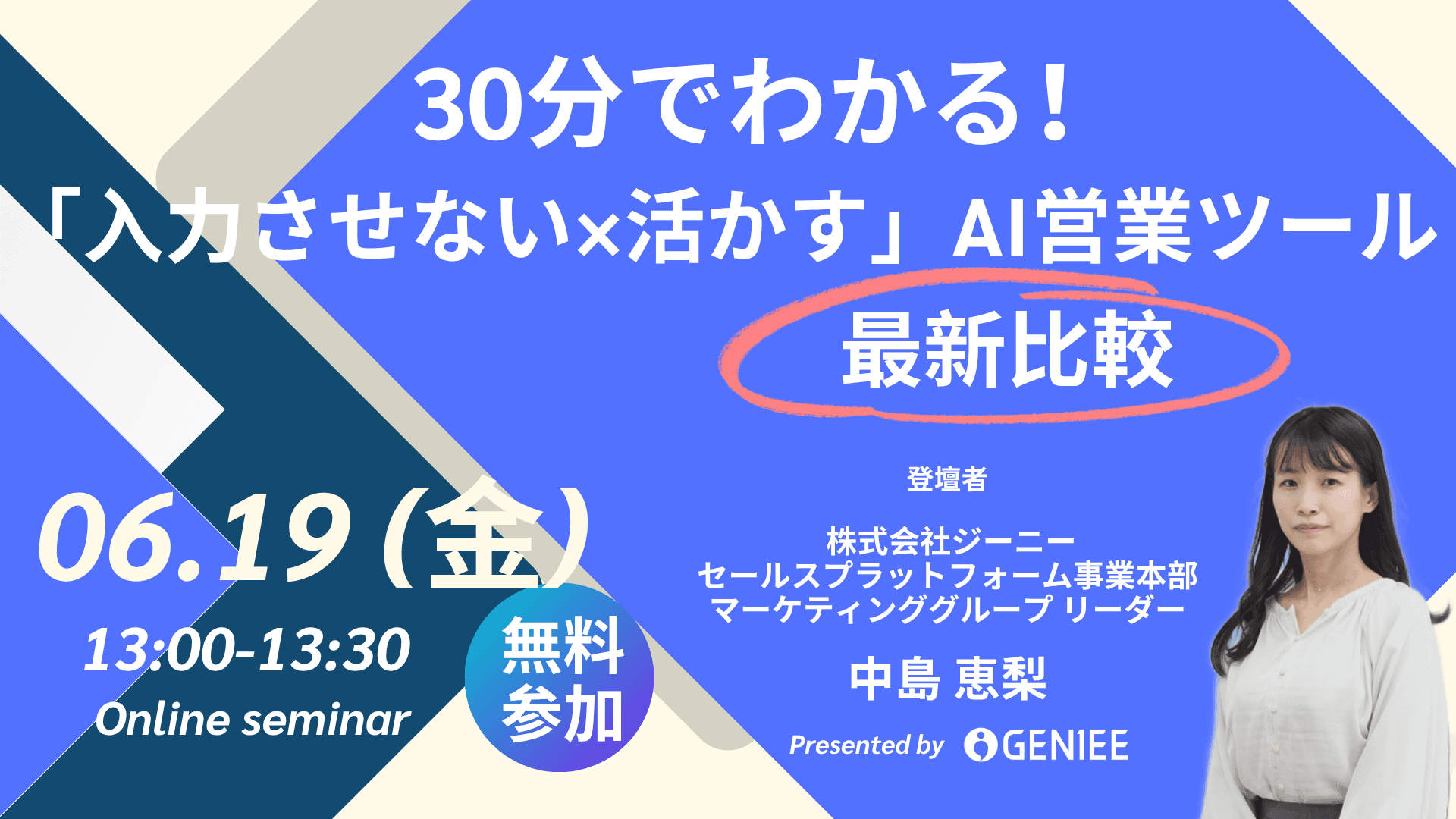 30分でわかる！
「入力させない×活かす」AI営業ツール
最新比較

06.19 (金)
13:00-13:30
Online seminar

無料参加

登壇者

株式会社ジーニー
セールスプラットフォーム事業本部
マーケティンググループ リーダー

中島 恵梨

Presented by GENIEE